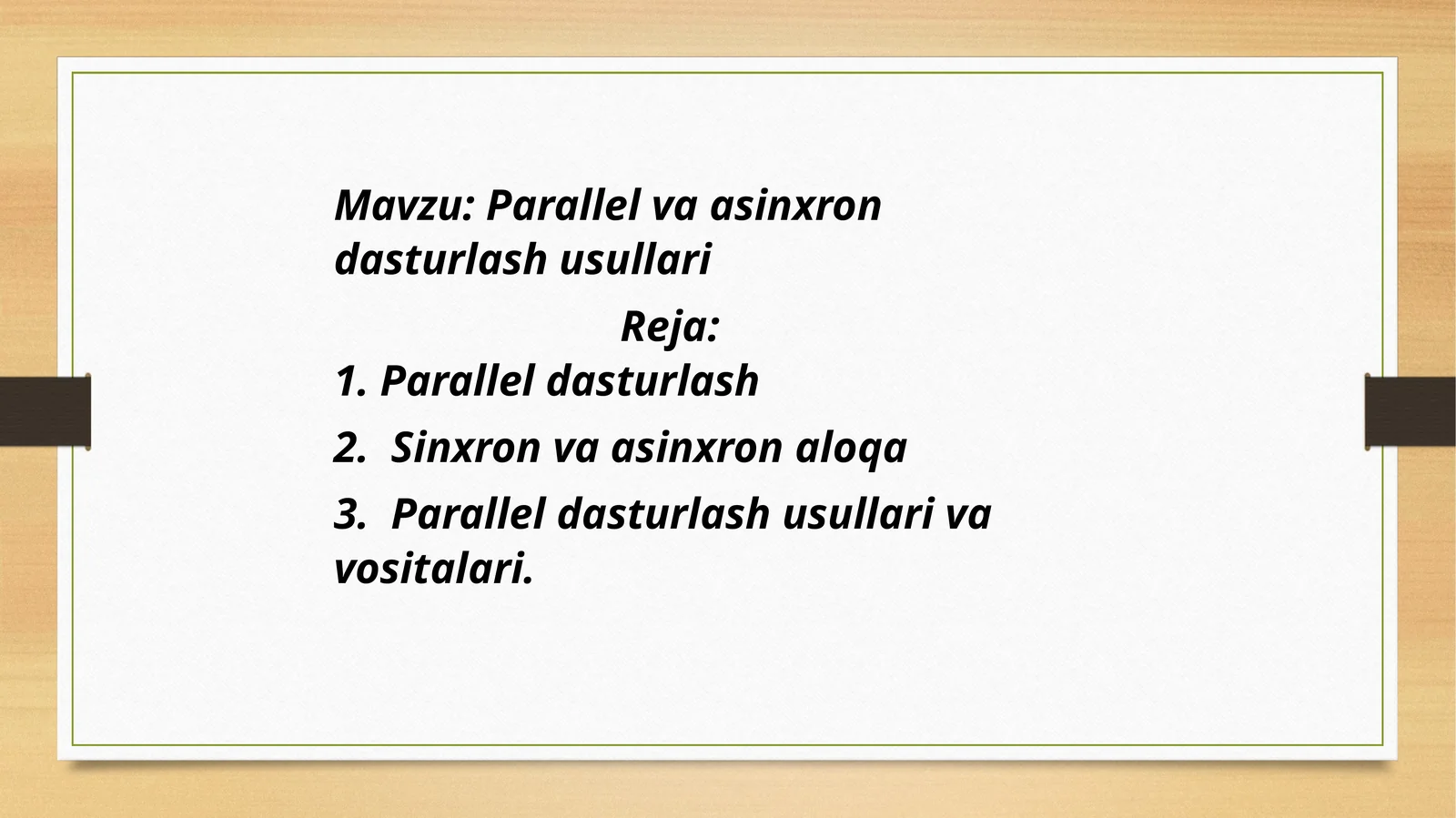 Mavzu: Parallel va asinxron dasturlash usullari

Reja:

1. Parallel dasturlash

2. Sinxron va asinxron aloqa

3. Parallel dasturlash usullari va vositalari.